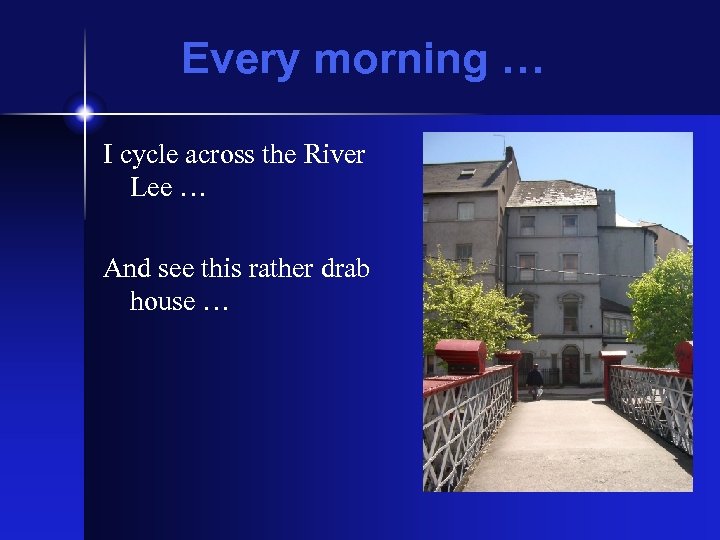 Every morning …

I cycle across the River Lee …

And see this rather drab house …